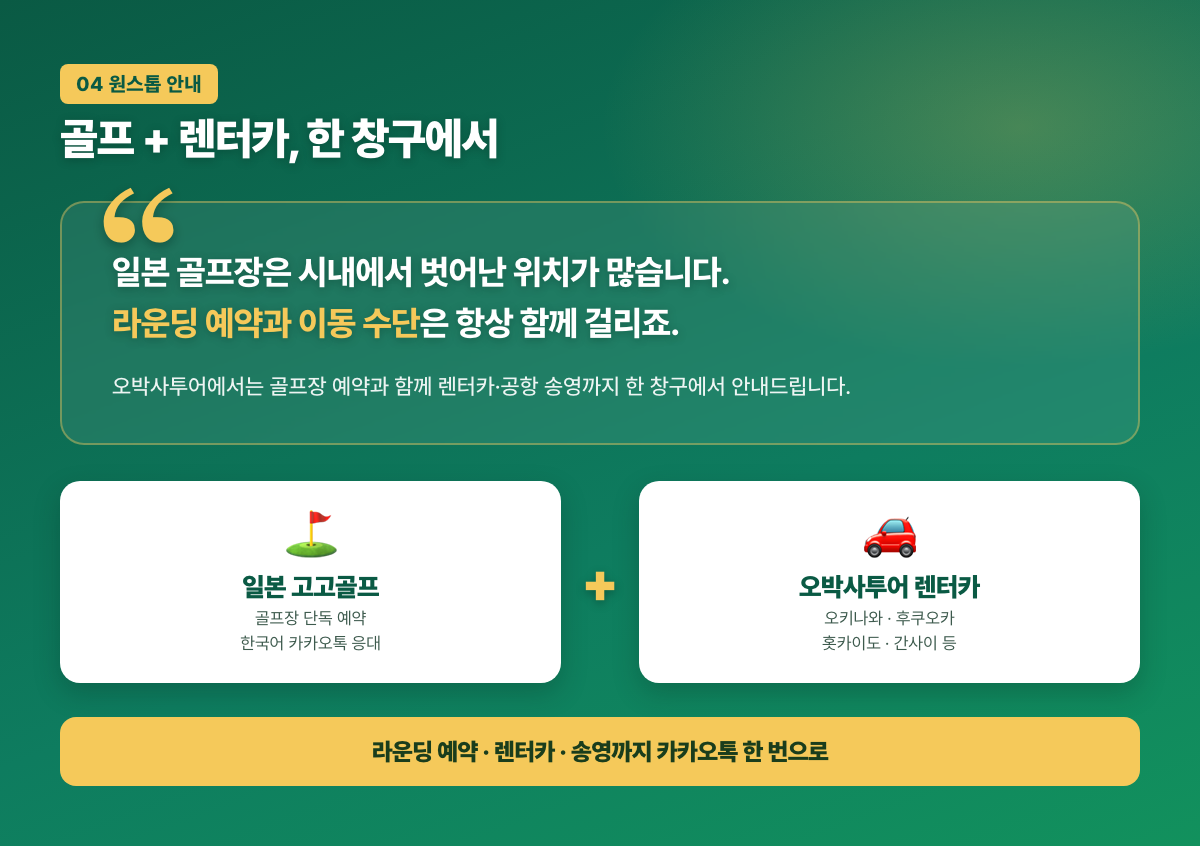 04 원스톱 안내

골프 + 렌터카, 한 창구에서

“

일본 골프장은 시내에서 벗어난 위치가 많습니다.
라운딩 예약과 이동 수단은 항상 함께 걸리죠.

오박사투어에서는 골프장 예약과 함께 렌터카·공항 송영까지 한 창구에서 안내드립니다.

일본 고고골프
골프장 단독 예약
한국어 카카오톡 응대

+

오박사투어 렌터카
오키나와 · 후쿠오카
홋카이도 · 간사이 등

라운딩 예약 · 렌터카 · 송영까지 카카오톡 한 번으로